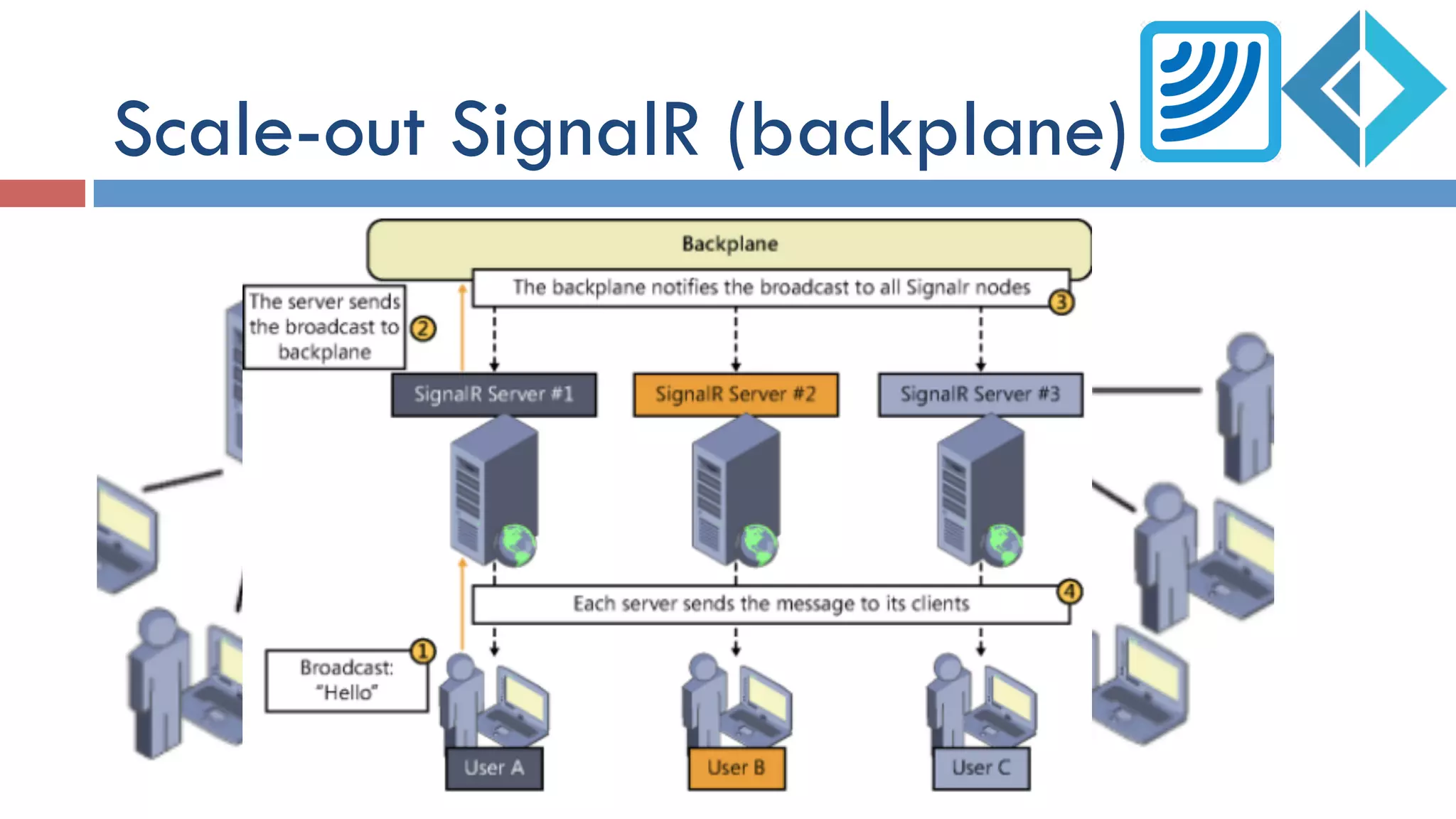 Scale-out SignalR (backplane)

Backplane

The backplane notifies the broadcast to all Signalr nodes 3

The server sends the broadcast to backplane 2

SignalR Server #1

SignalR Server #2

SignalR Server #3

Each server sends the message to its clients 4

Broadcast: "Hello" 1

User A

User B

User C